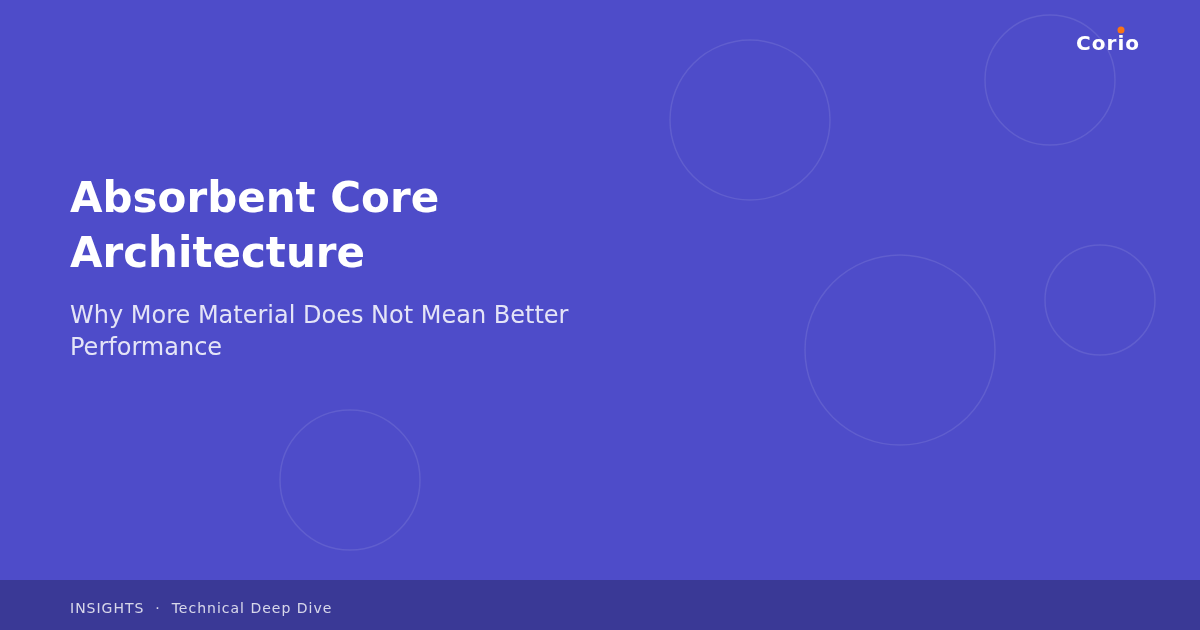 Corio

Absorbent Core Architecture

Why More Material Does Not Mean Better Performance

INSIGHTS · Technical Deep Dive